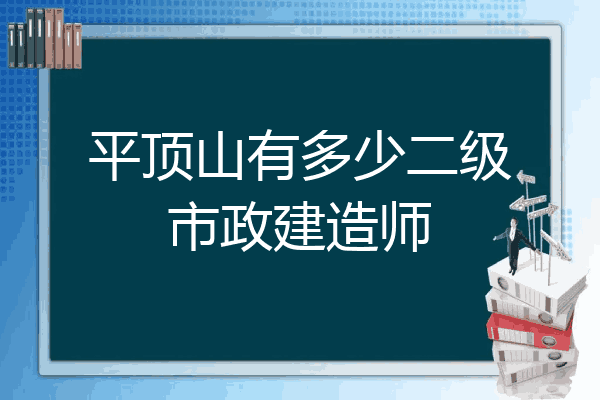 平顶山有多少二级市政建造师